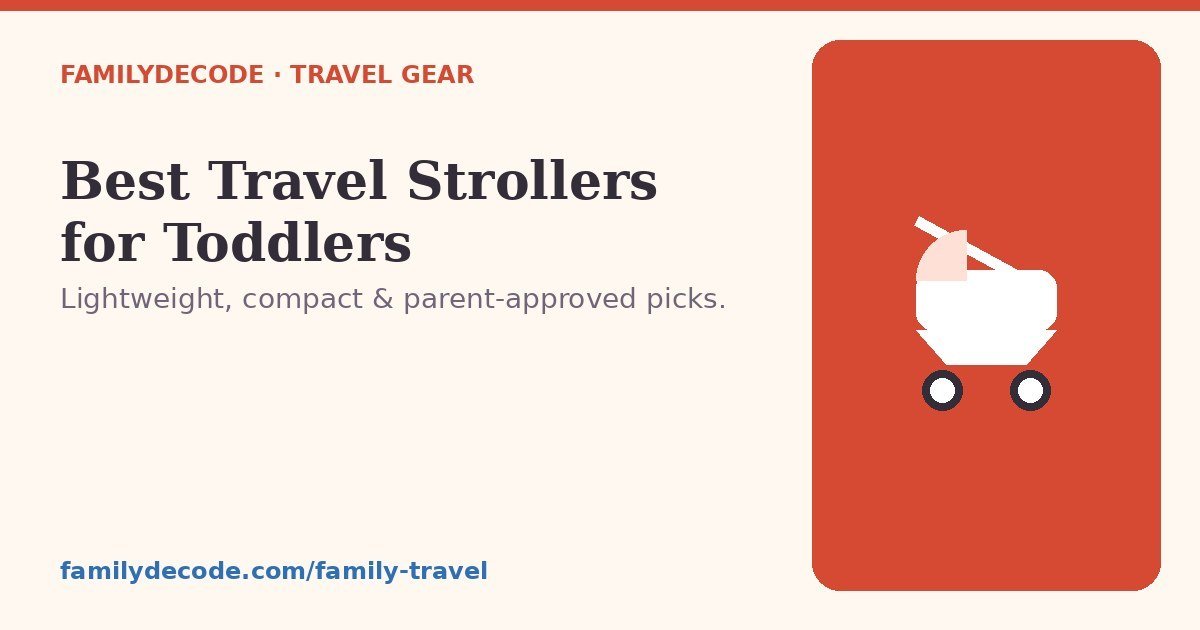 FAMILYDECODE · TRAVEL GEAR

Best Travel Strollers for Toddlers

Lightweight, compact & parent-approved picks.

familydecode.com/family-travel